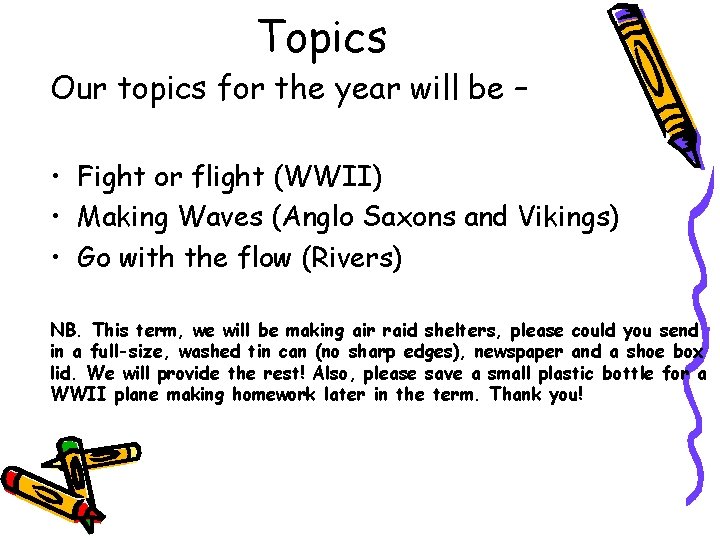 Topics

Our topics for the year will be –

• Fight or flight (WWII)
• Making Waves (Anglo Saxons and Vikings)
• Go with the flow (Rivers)

NB. This term, we will be making air raid shelters, please could you send in a full-size, washed tin can (no sharp edges), newspaper and a shoe box lid. We will provide the rest! Also, please save a small plastic bottle for a WWII plane making homework later in the term. Thank you!